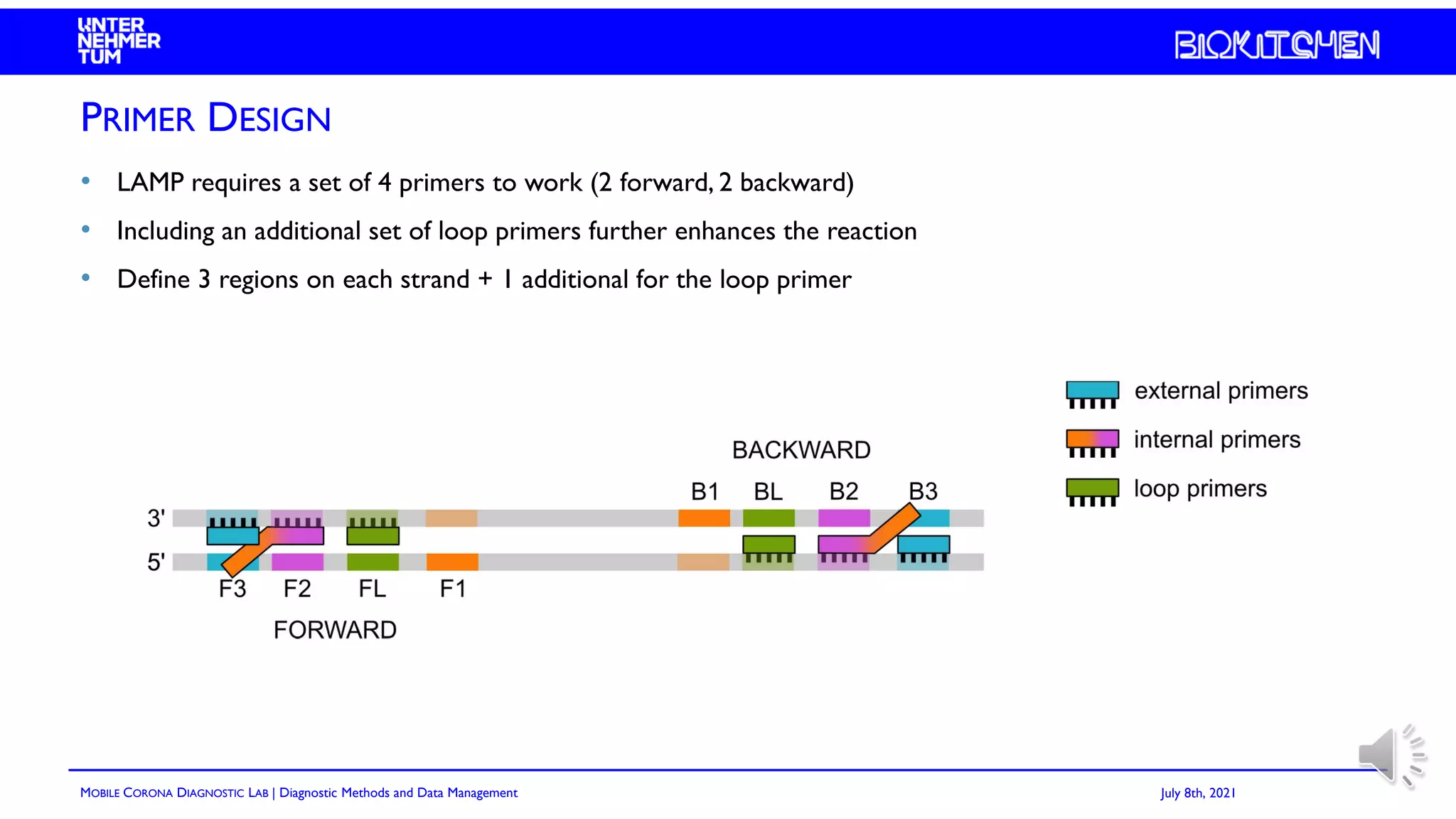 UNTER NEHMER TUM

BIOKITCHEN

PRIMER DESIGN

• LAMP requires a set of 4 primers to work (2 forward, 2 backward)

• Including an additional set of loop primers further enhances the reaction

• Define 3 regions on each strand + 1 additional for the loop primer

external primers

internal primers

loop primers

BACKWARD

B1 BL B2 B3

3'

5'

F3 F2 FL F1

FORWARD

MOBILE CORONA DIAGNOSTIC LAB | Diagnostic Methods and Data Management

July 8th, 2021